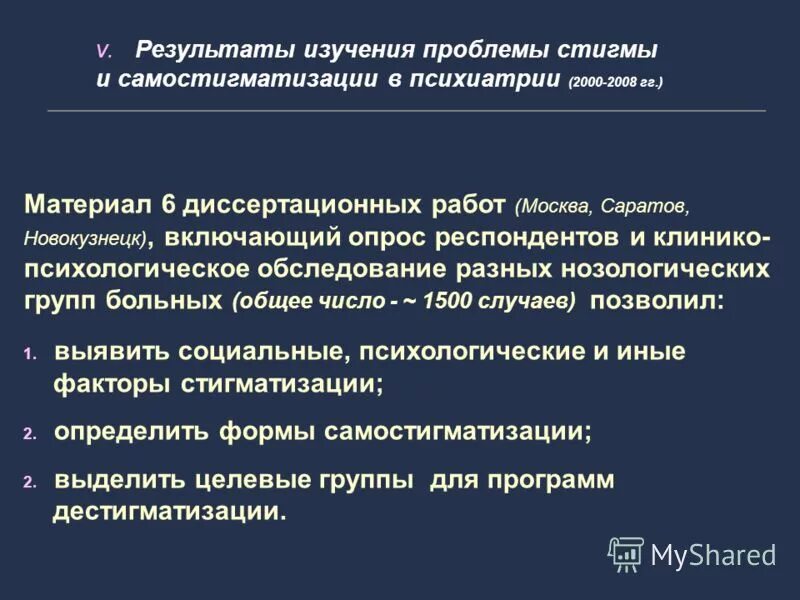 V. Результаты изучения проблемы стигмы и самостигматизации в психиатрии (2000-2008 гг.)

Материал 6 диссертационных работ (Москва, Саратов, Новокузнецк), включающий опрос респондентов и клинико-психологическое обследование разных нозологических групп больных (общее число - ~ 1500 случаев) позволил:

1. выявить социальные, психологические и иные факторы стигматизации;

2. определить формы самостигматизации;

2. выделить целевые группы для программ дестигматизации.

MyShared